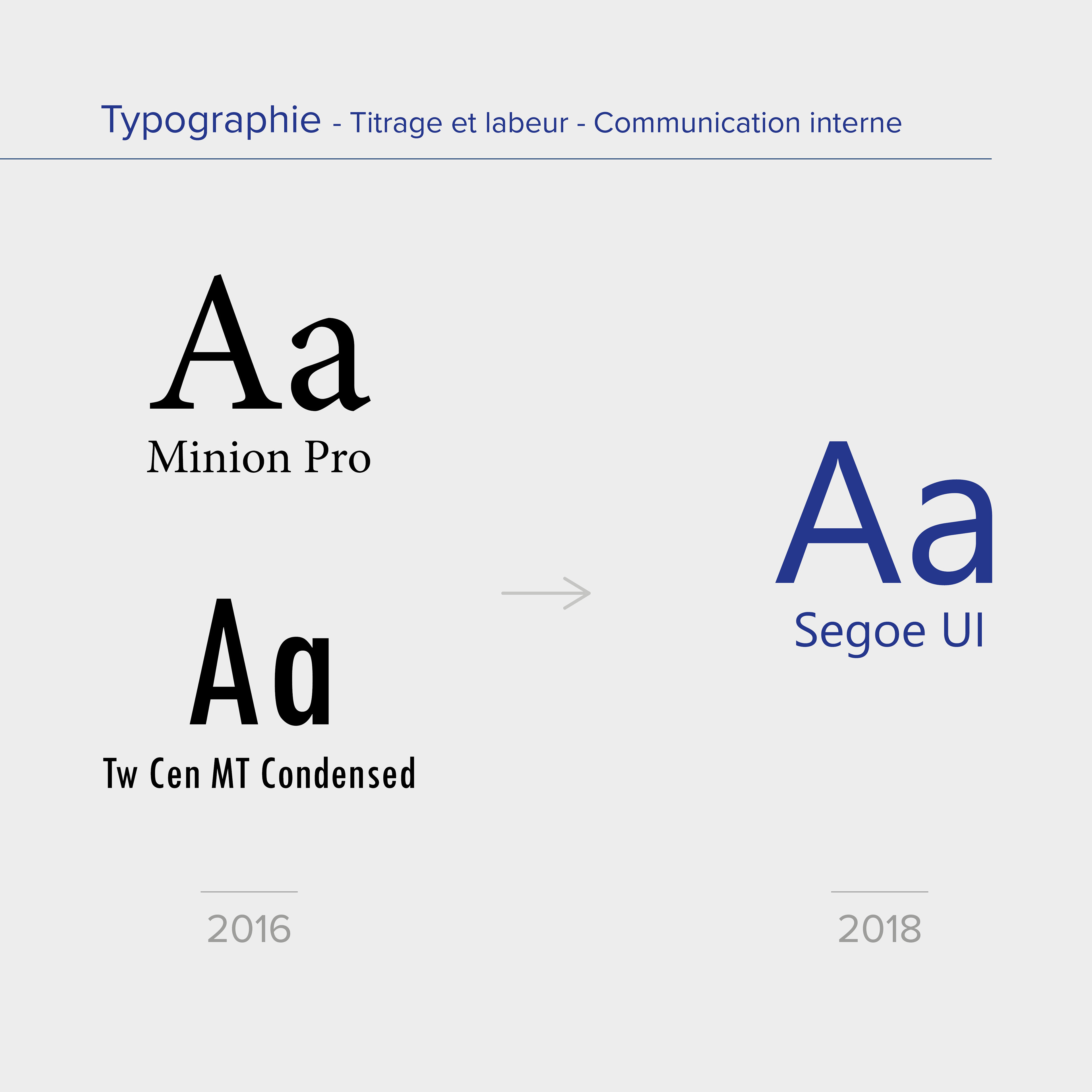 Typographie - Titrage et labeur - Communication interne

Aa
Minion Pro

Aa
Tw Cen MT Condensed

2016

Aa
Segoe UI

2018